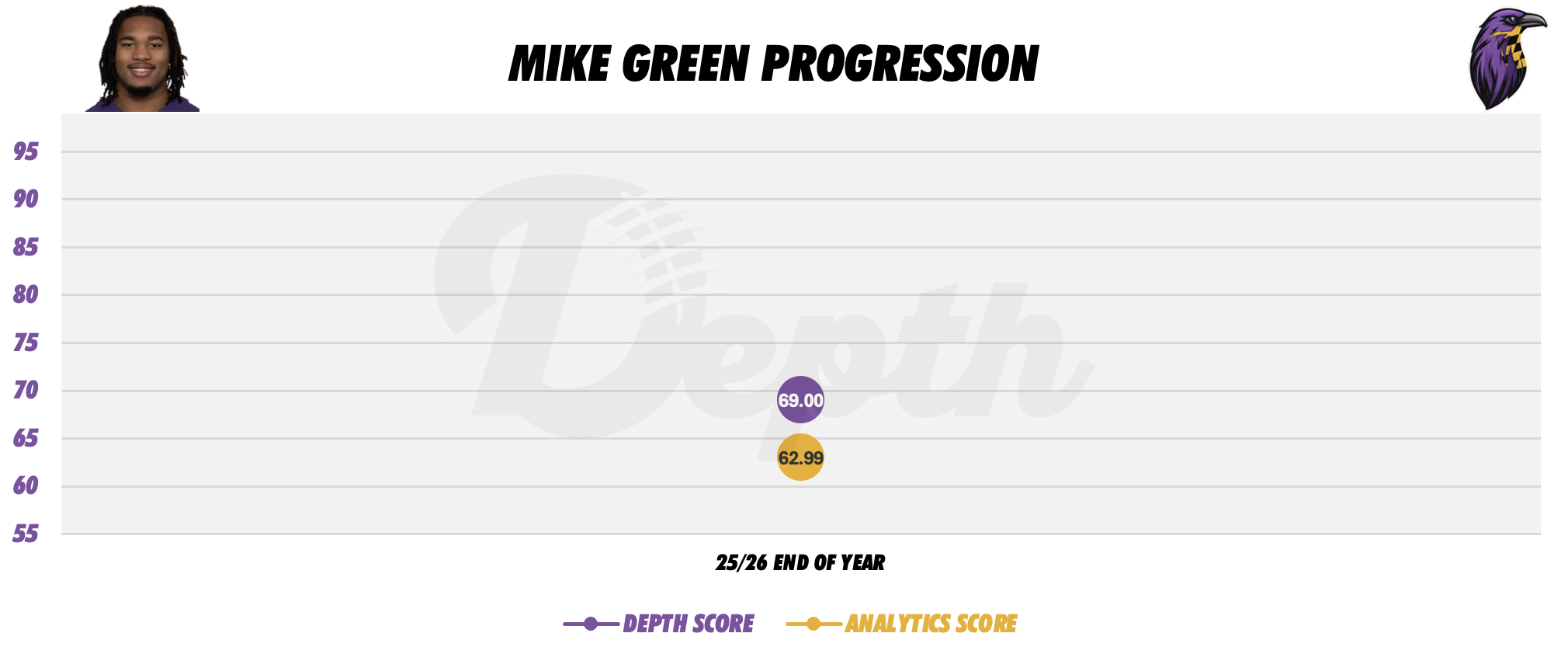 MIKE GREEN PROGRESSION

95
90
85
80
75
70
65
60
55

Depth

69.00
62.99

25/26 END OF YEAR

DEPTH SCORE ANALYTICS SCORE